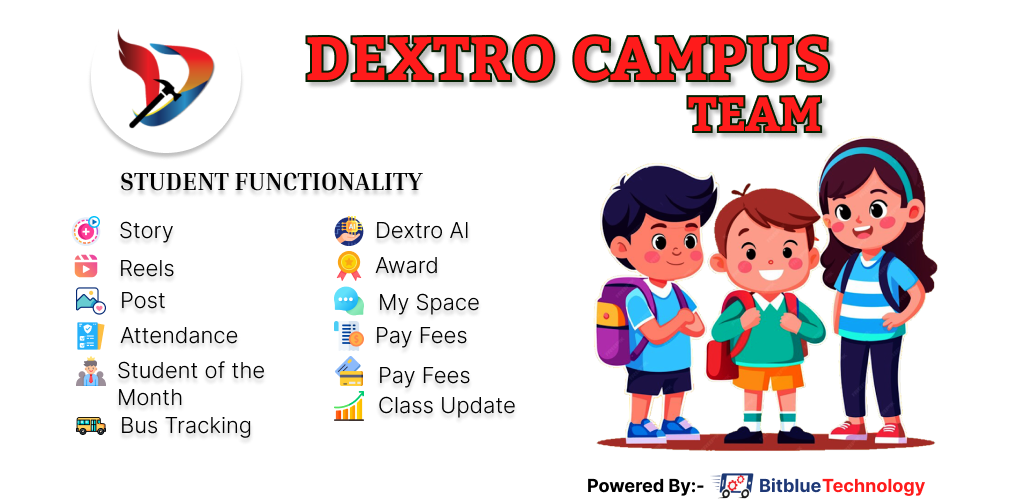 DEXTRO CAMPUS
TEAM

STUDENT FUNCTIONALITY

Story
Reels
Post
Attendance
Student of the Month
Bus Tracking

Dextro AI
Award
My Space
Pay Fees
Pay Fees
Class Update

Powered By:- BitblueTechnology